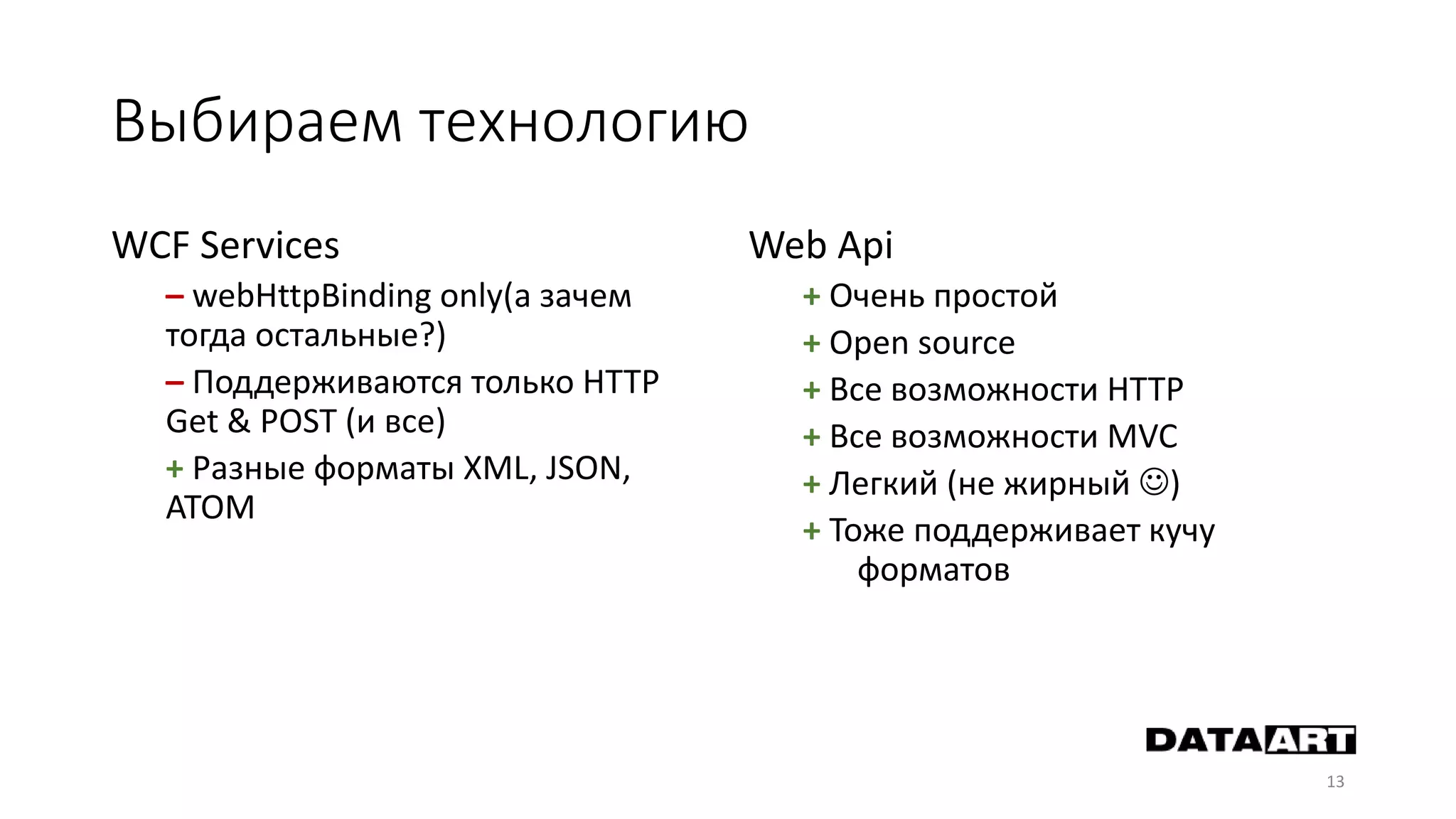 Выбираем технологию

WCF Services

– webHttpBinding only(а зачем тогда остальные?)

– Поддерживаются только HTTP Get & POST (и все)

+ Разные форматы XML, JSON, ATOM

Web Api

+ Очень простой

+ Open source

+ Все возможности HTTP

+ Все возможности MVC

+ Легкий (не жирный ☺)

+ Тоже поддерживает кучу форматов

DATAART

13